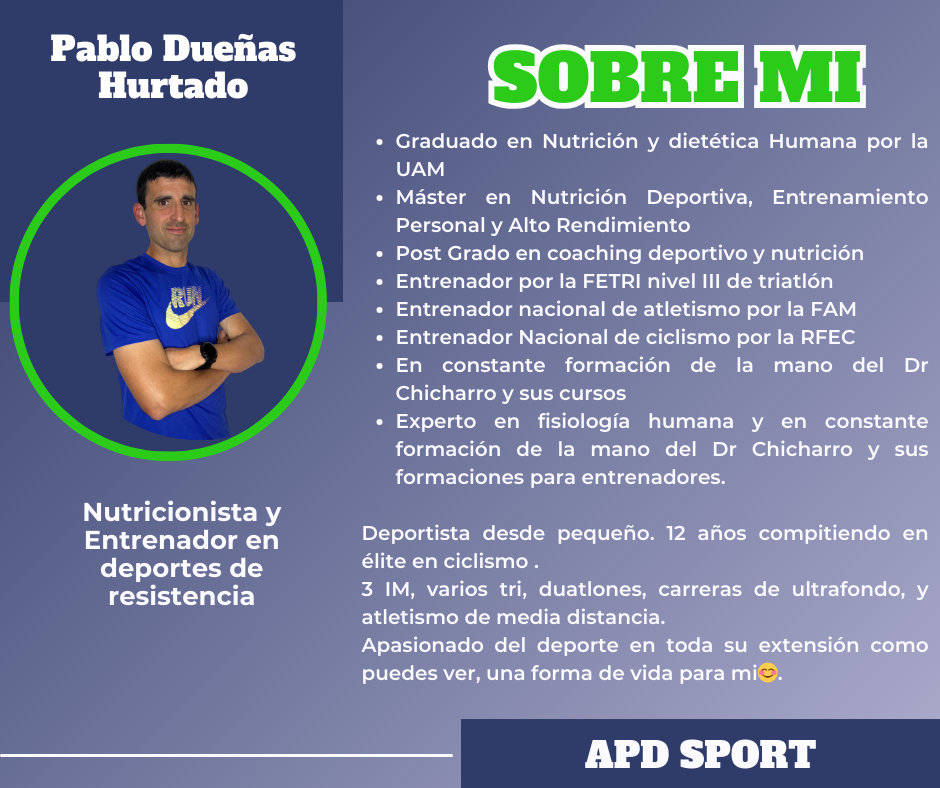 Pablo Dueñas Hurtado

RUN

Nutricionista y Entrenador en deportes de resistencia

SOBRE MI

- Graduado en Nutrición y dietética Humana por la UAM
- Máster en Nutrición Deportiva, Entrenamiento Personal y Alto Rendimiento
- Post Grado en coaching deportivo y nutrición
- Entrenador por la FETRI nivel III de triatlón
- Entrenador nacional de atletismo por la FAM
- Entrenador Nacional de ciclismo por la RFEC
- En constante formación de la mano del Dr Chicharro y sus cursos
- Experto en fisiología humana y en constante formación de la mano del Dr Chicharro y sus formaciones para entrenadores.

Deportista desde pequeño. 12 años compitiendo en élite en ciclismo .
3 IM, varios tri, duatlones, carreras de ultrafondo, y atletismo de media distancia.
Apasionado del deporte en toda su extensión como puedes ver, una forma de vida para mi😊.

APD SPORT